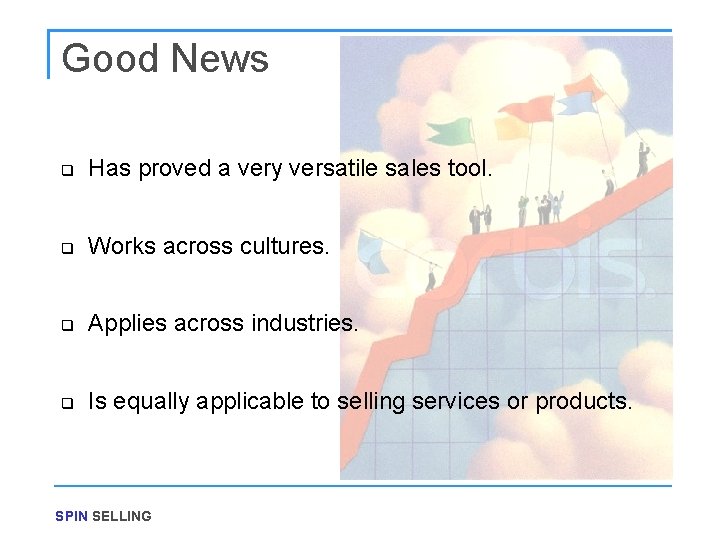 Good News

❑ Has proved a very versatile sales tool.

❑ Works across cultures.

❑ Applies across industries.

❑ Is equally applicable to selling services or products.

corbis.

SPIN SELLING